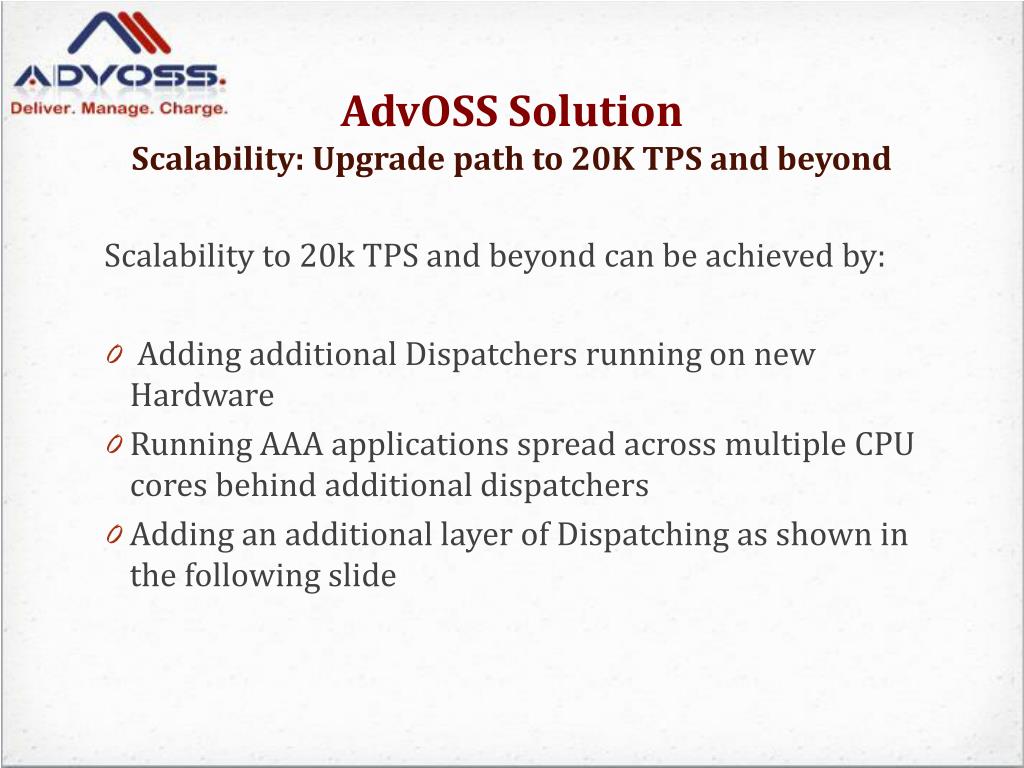 ADVOSS.
Deliver. Manage. Charge.

AdvOSS Solution
Scalability: Upgrade path to 20K TPS and beyond

Scalability to 20k TPS and beyond can be achieved by:

0 Adding additional Dispatchers running on new Hardware
0 Running AAA applications spread across multiple CPU cores behind additional dispatchers
0 Adding an additional layer of Dispatching as shown in the following slide